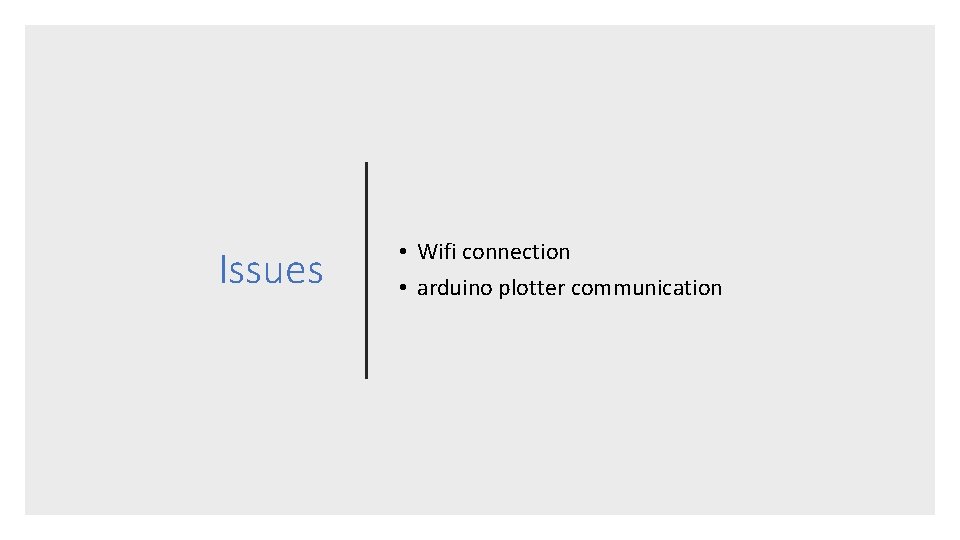 Issues

• Wifi connection
• arduino plotter communication